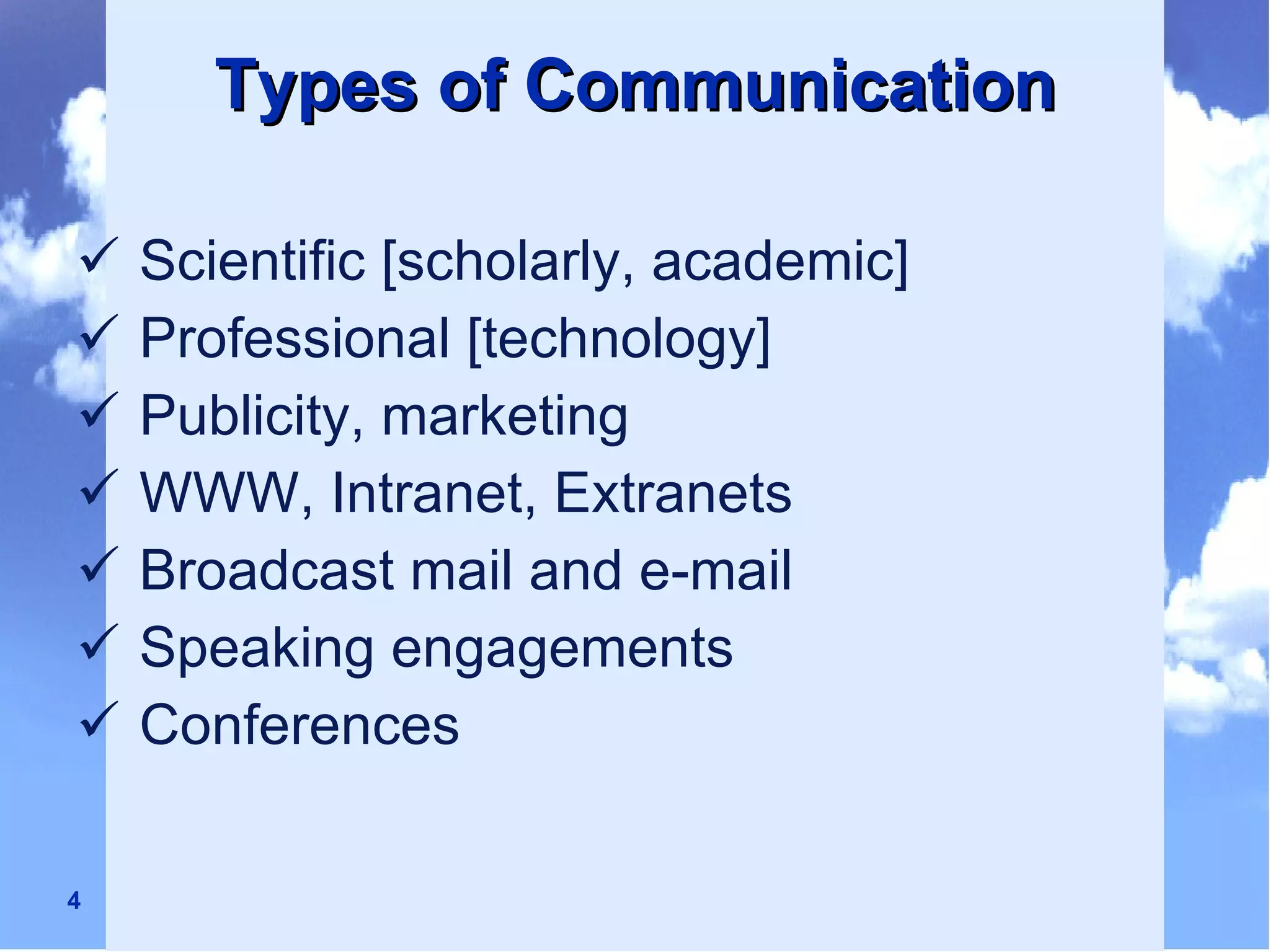 Types of Communication

✓ Scientific [scholarly, academic]
✓ Professional [technology]
✓ Publicity, marketing
✓ WWW, Intranet, Extranets
✓ Broadcast mail and e-mail
✓ Speaking engagements
✓ Conferences

4